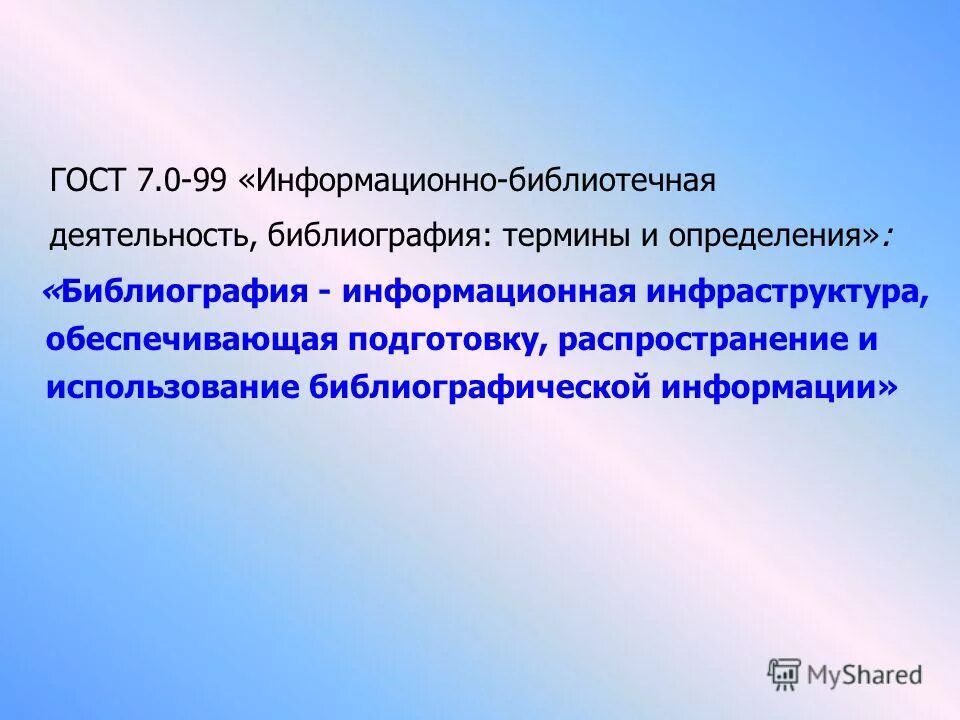 ГОСТ 7.0-99 «Информационно-библиотечная деятельность, библиография: термины и определения»:

«Библиография - информационная инфраструктура, обеспечивающая подготовку, распространение и использование библиографической информации»

MyShared